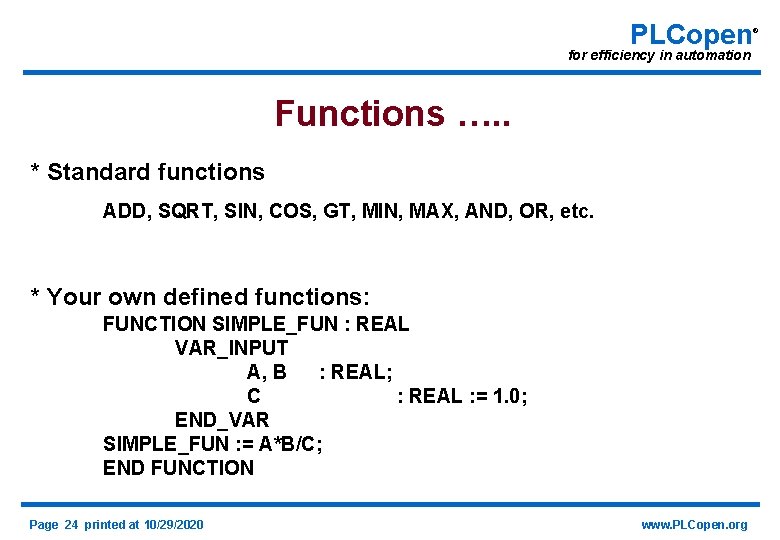 PLCopen®
for efficiency in automation

Functions …..

* Standard functions

ADD, SQRT, SIN, COS, GT, MIN, MAX, AND, OR, etc.

* Your own defined functions:

FUNCTION SIMPLE_FUN : REAL
VAR_INPUT
A, B : REAL;
C : REAL := 1.0;
END_VAR
SIMPLE_FUN := A*B/C;
END FUNCTION

Page 24 printed at 10/29/2020

www.PLCopen.org